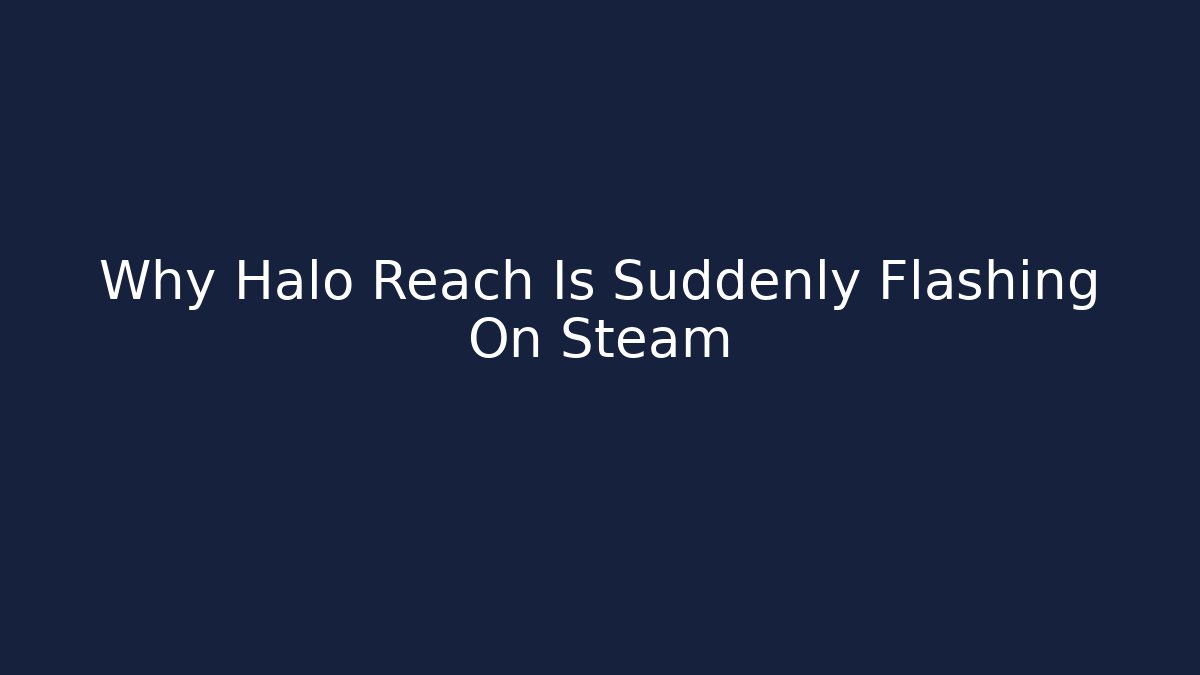 Why Halo Reach Is Suddenly Flashing On Steam